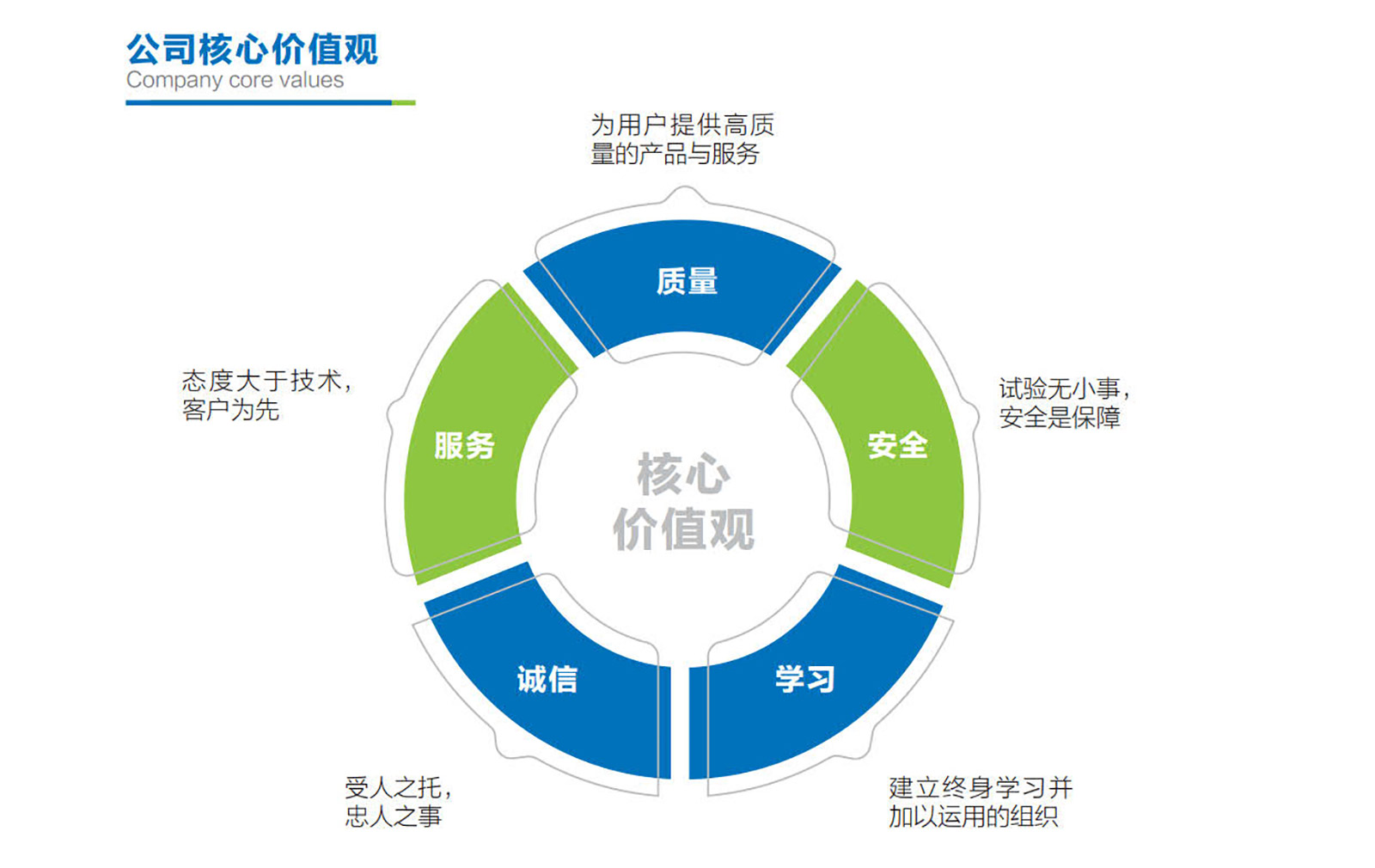 公司核心价值观
Company core values

为用户提供高质量的产品与服务

质量

态度大于技术，客户为先

服务

核心价值观

安全

试验无小事，安全是保障

诚信

学习

受人之托，忠人之事

建立终身学习并加以运用的组织